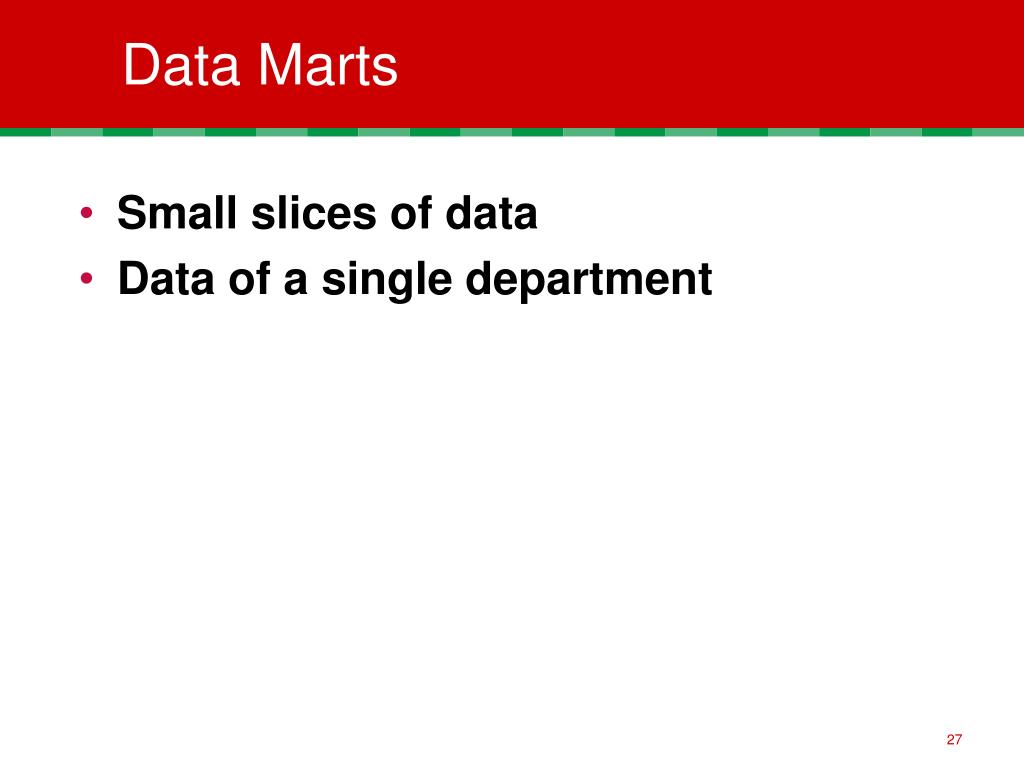 Data Marts

• Small slices of data
• Data of a single department

27